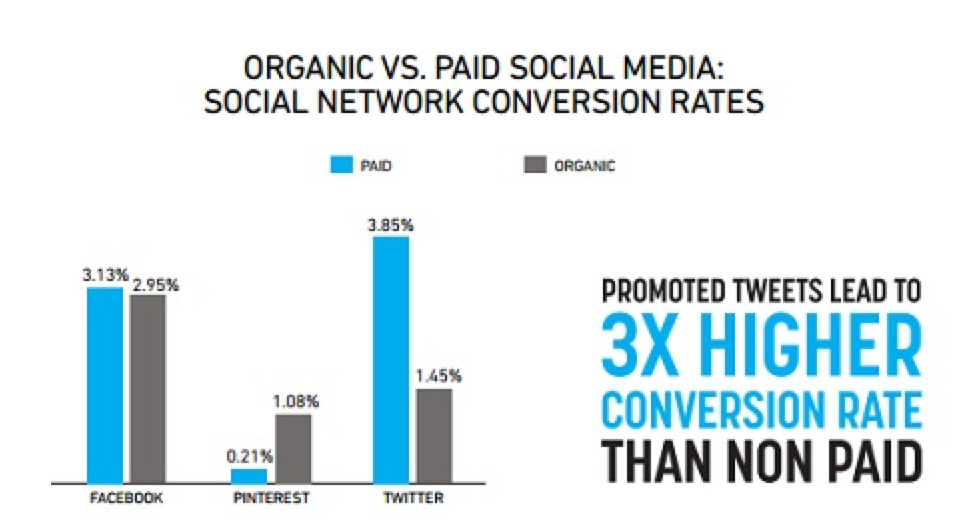 ORGANIC VS. PAID SOCIAL MEDIA:
SOCIAL NETWORK CONVERSION RATES

PAID

ORGANIC

3.13%

2.95%

0.21%

1.08%

3.85%

1.45%

FACEBOOK

PINTEREST

TWITTER

PROMOTED TWEETS LEAD TO
3X HIGHER
CONVERSION RATE
THAN NON PAID